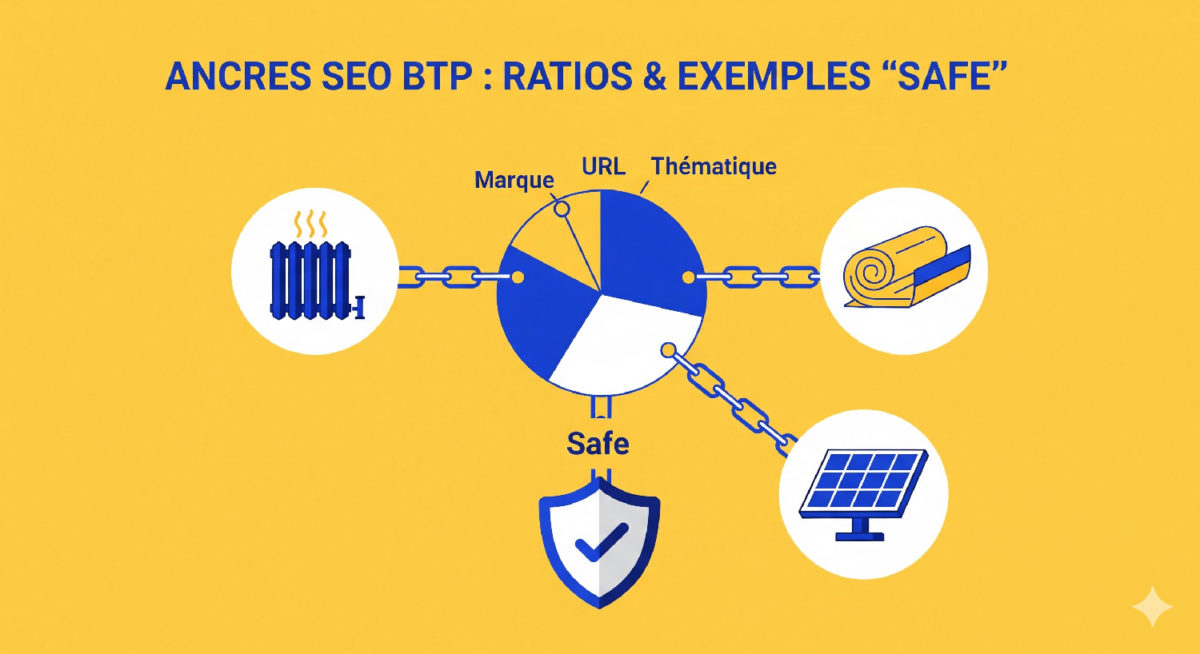 ANCRES SEO BTP : RATIOS & EXEMPLES “SAFE”

Marque

URL

Thématique

Safe